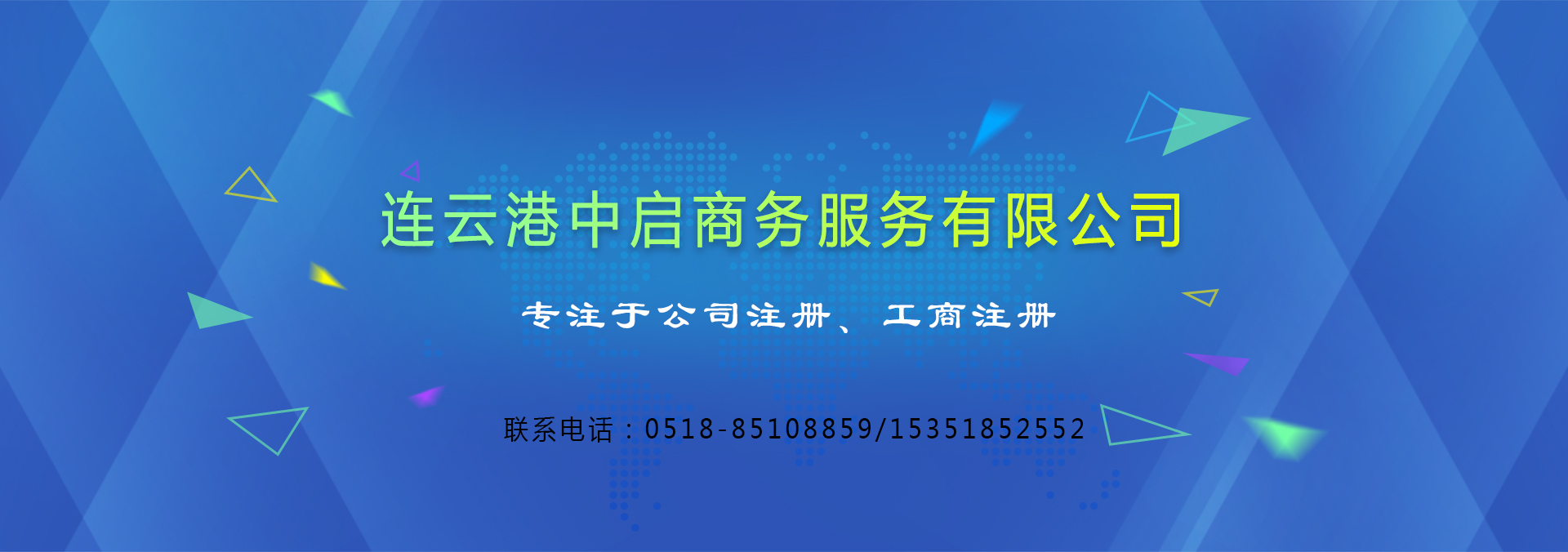 连云港中启商务服务有限公司

专注于公司注册、工商注册

联系电话：0518-85108859/15351852552